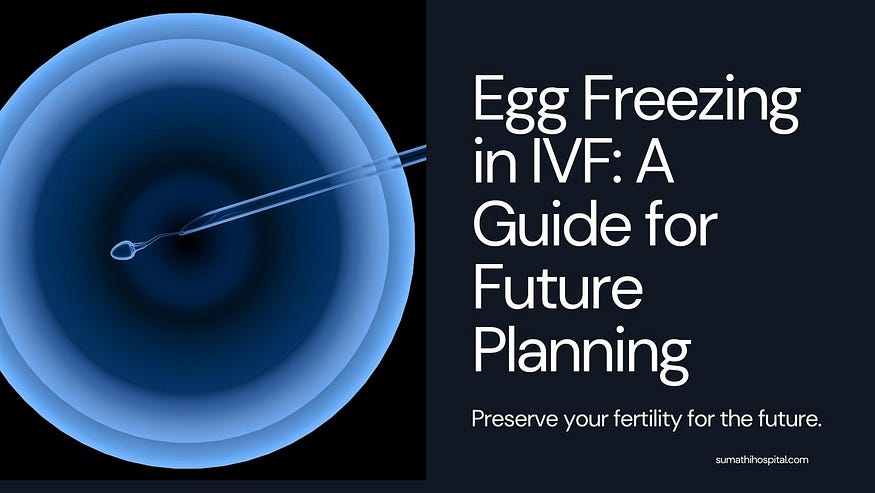 Egg Freezing in IVF: A Guide for Future Planning

Preserve your fertility for the future.

sumathihospital.com